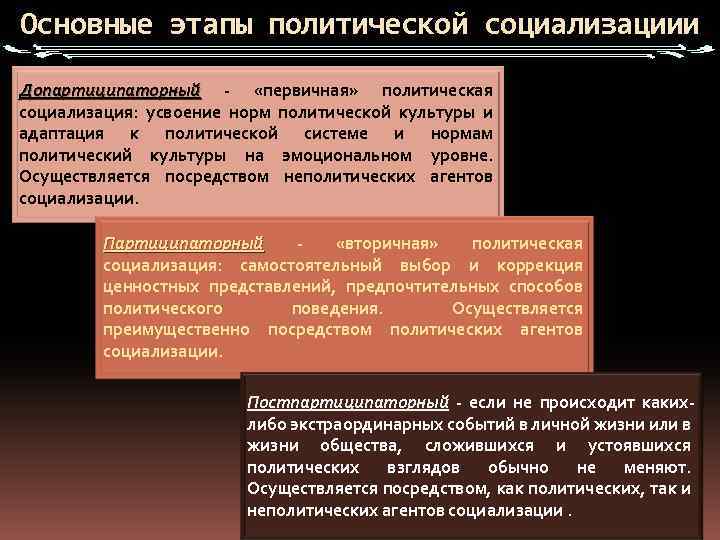 Основные этапы политической социализациии

Допартиципаторный - «первичная» политическая социализация: усвоение норм политической культуры и адаптация к политической системе и нормам политический культуры на эмоциональном уровне. Осуществляется посредством неполитических агентов социализации.

Партиципаторный - «вторичная» политическая социализация: самостоятельный выбор и коррекция ценностных представлений, предпочтительных способов политического поведения. Осуществляется преимущественно посредством политических агентов социализации.

Постпартиципаторный - если не происходит каких-либо экстраординарных событий в личной жизни или в жизни общества, сложившихся и устоявшихся политических взглядов обычно не меняют. Осуществляется посредством, как политических, так и неполитических агентов социализации .